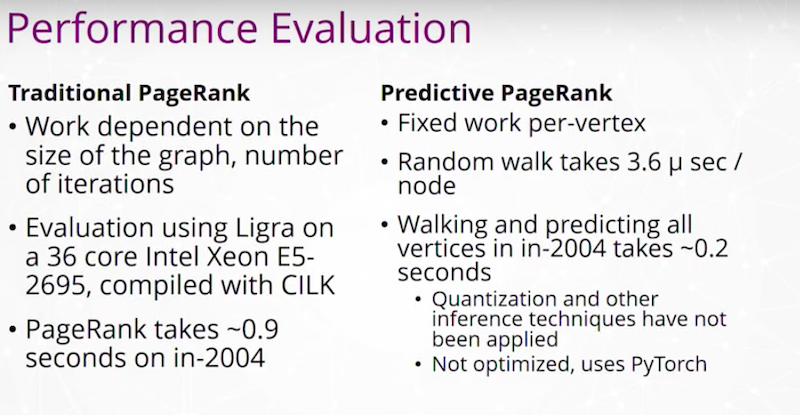 Performance Evaluation

Traditional PageRank
• Work dependent on the size of the graph, number of iterations
• Evaluation using Ligra on a 36 core Intel Xeon E5-2695, compiled with CILK
• PageRank takes ~0.9 seconds on in-2004

Predictive PageRank
• Fixed work per-vertex
• Random walk takes 3.6 μ sec / node
• Walking and predicting all vertices in in-2004 takes ~0.2 seconds
  • Quantization and other inference techniques have not been applied
  • Not optimized, uses PyTorch